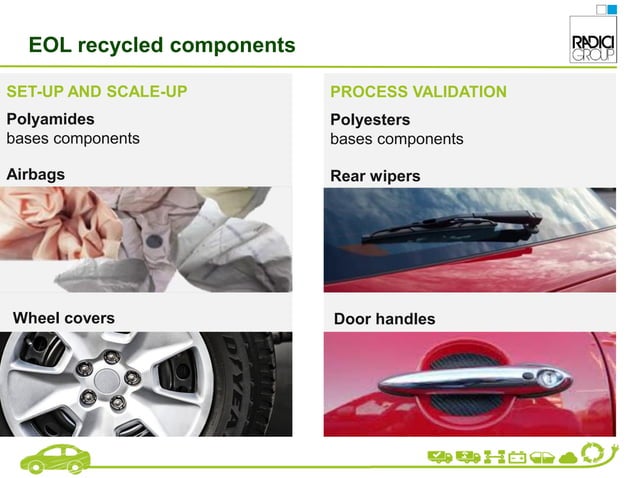 EOL recycled components

RADICI GROUP

SET-UP AND SCALE-UP

Polyamides
bases components

Airbags

Wheel covers

PROCESS VALIDATION

Polyesters
bases components

Rear wipers

Door handles